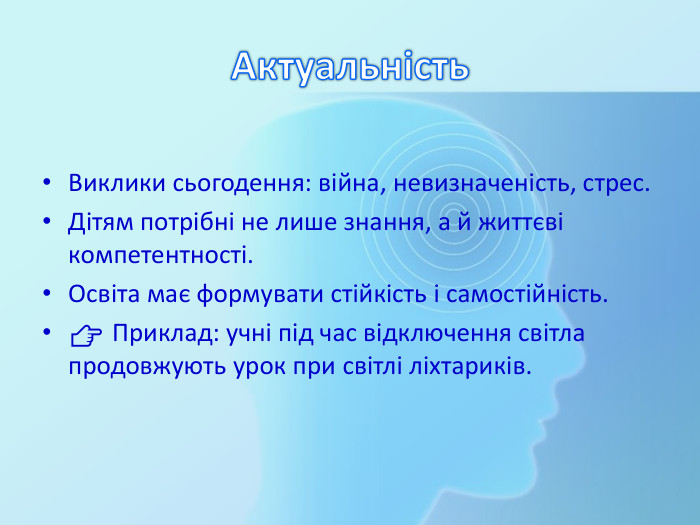 Актуальність

• Виклики сьогодення: війна, невизначеність, стрес.
• Дітям потрібні не лише знання, а й життєві компетентності.
• Освіта має формувати стійкість і самостійність.
• 👉 Приклад: учні під час відключення світла продовжують урок при світлі ліхтариків.